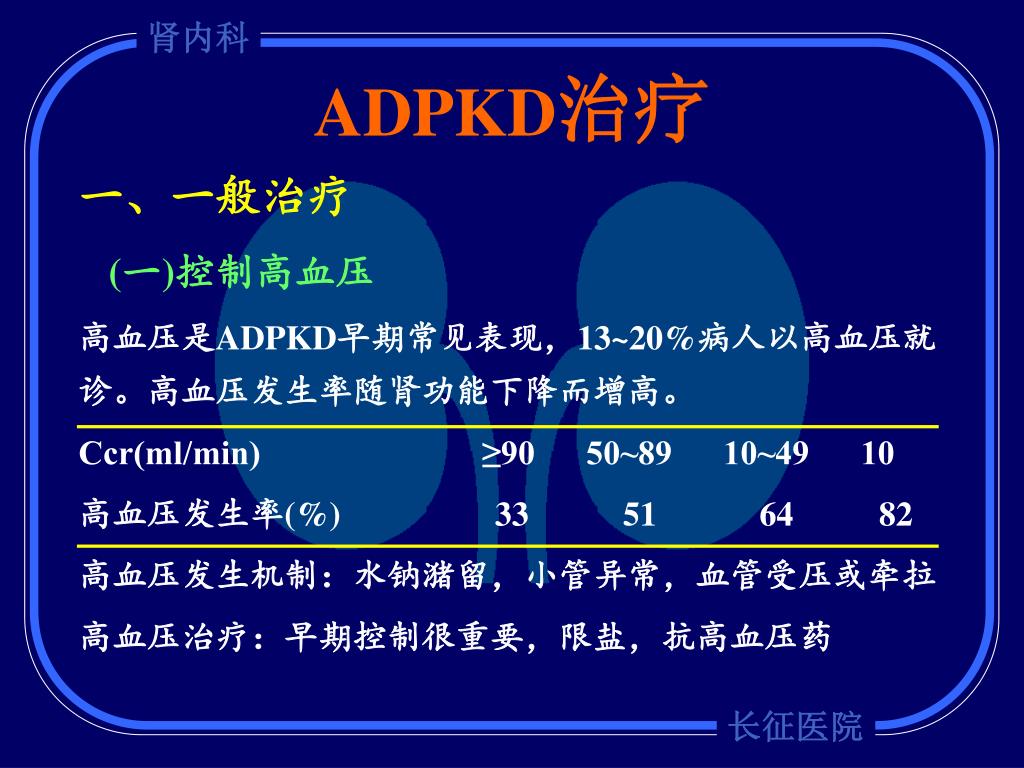 肾内科

ADPKD治疗

一、一般治疗

(一)控制高血压

高血压是ADPKD早期常见表现，13~20%病人以高血压就诊。高血压发生率随肾功能下降而增高。

| Ccr(ml/min) | ≥90 | 50~89 | 10~49 | 10 |
|---|---|---|---|---|
| 高血压发生率(%) | 33 | 51 | 64 | 82 |

高血压发生机制：水钠潴留，小管异常，血管受压或牵拉

高血压治疗：早期控制很重要，限盐，抗高血压药

长征医院